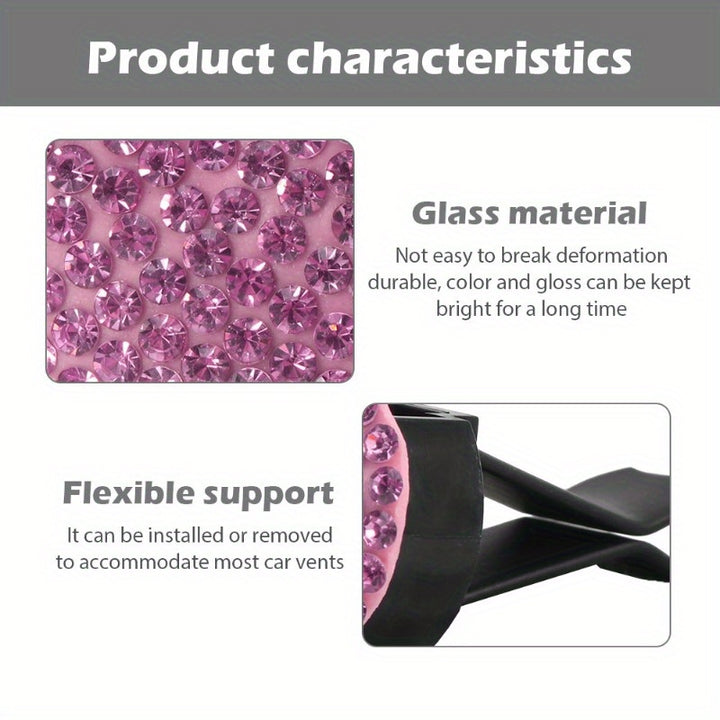 Product characteristics

Glass material

Not easy to break deformation durable, color and gloss can be kept bright for a long time

Flexible support

It can be installed or removed to accommodate most car vents